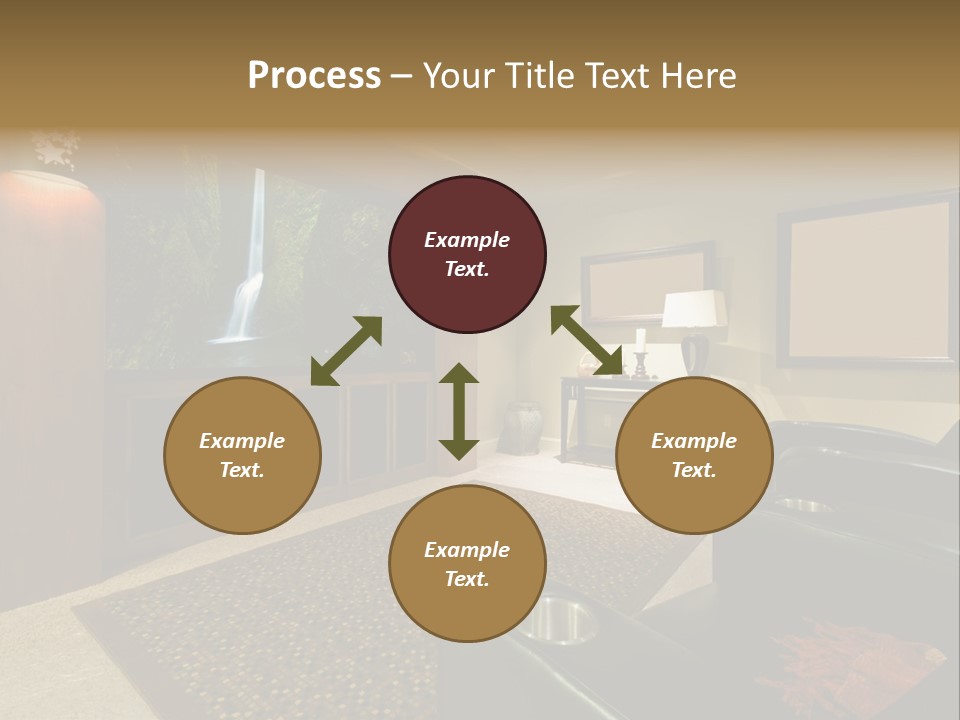 Process – Your Title Text Here

Example Text.

Example Text.

Example Text.

Example Text.